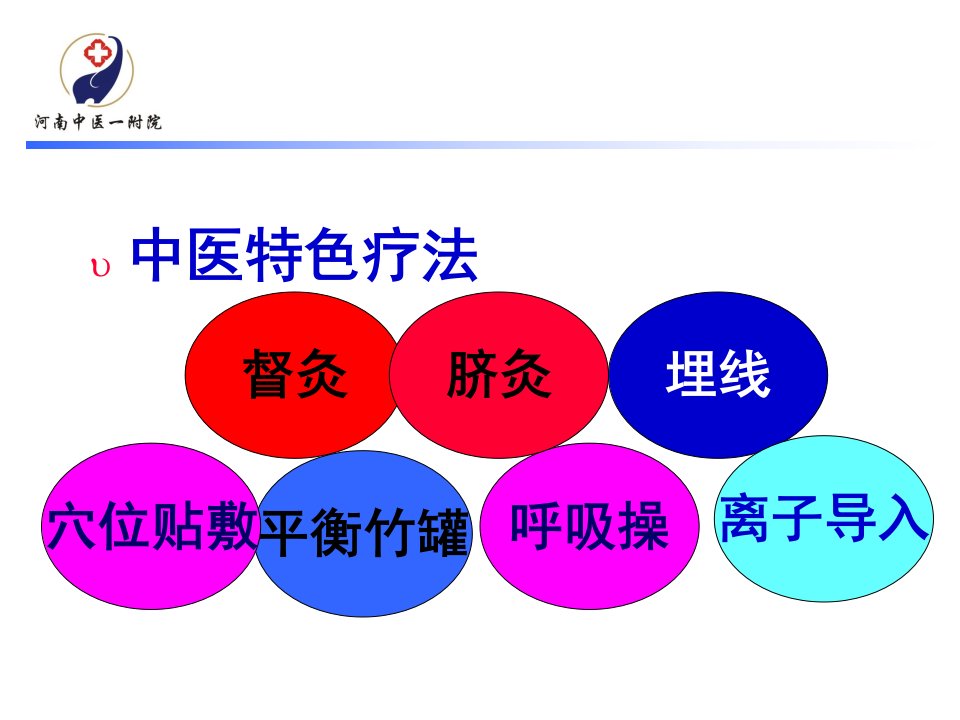 河南中医一附院

υ 中医特色疗法

督灸

脐灸

埋线

穴位贴敷

平衡竹罐

呼吸操

离子导入